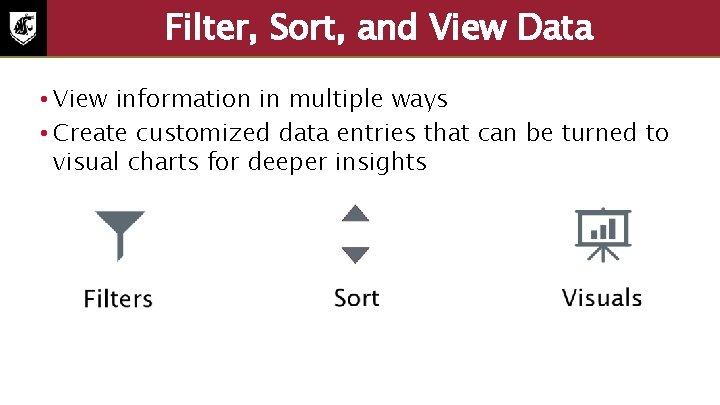 Filter, Sort, and View Data

• View information in multiple ways
• Create customized data entries that can be turned to visual charts for deeper insights

Filters

Sort

Visuals